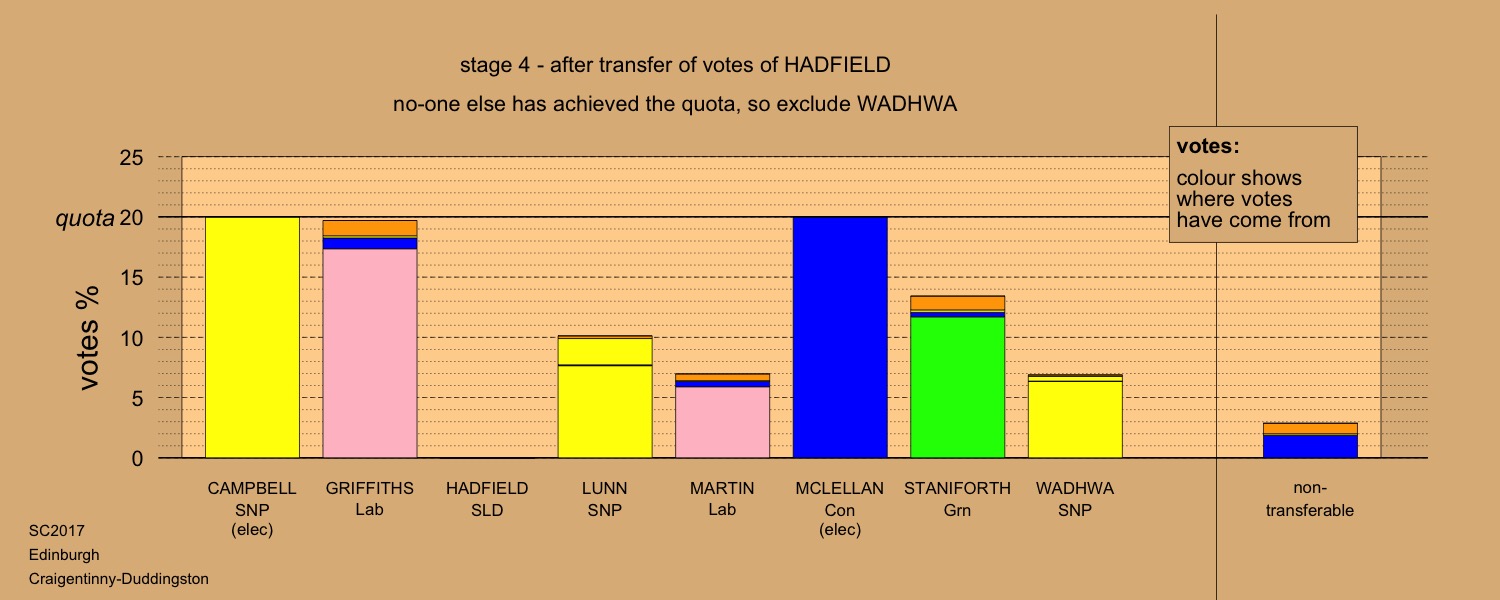 stage 4 - after transfer of votes of HADFIELD

no-one else has achieved the quota, so exclude WADHWA

votes:
colour shows where votes have come from

votes %

25
quota 20
15
10
5
0

CAMPBELL SNP (elec)
GRIFFITHS Lab
HADFIELD SLD
LUNN SNP
MARTIN Lab
MCLELLAN Con (elec)
STANIFORTH Grn
WADHWA SNP
non-transferable

SC2017
Edinburgh
Craigentinny-Duddingston